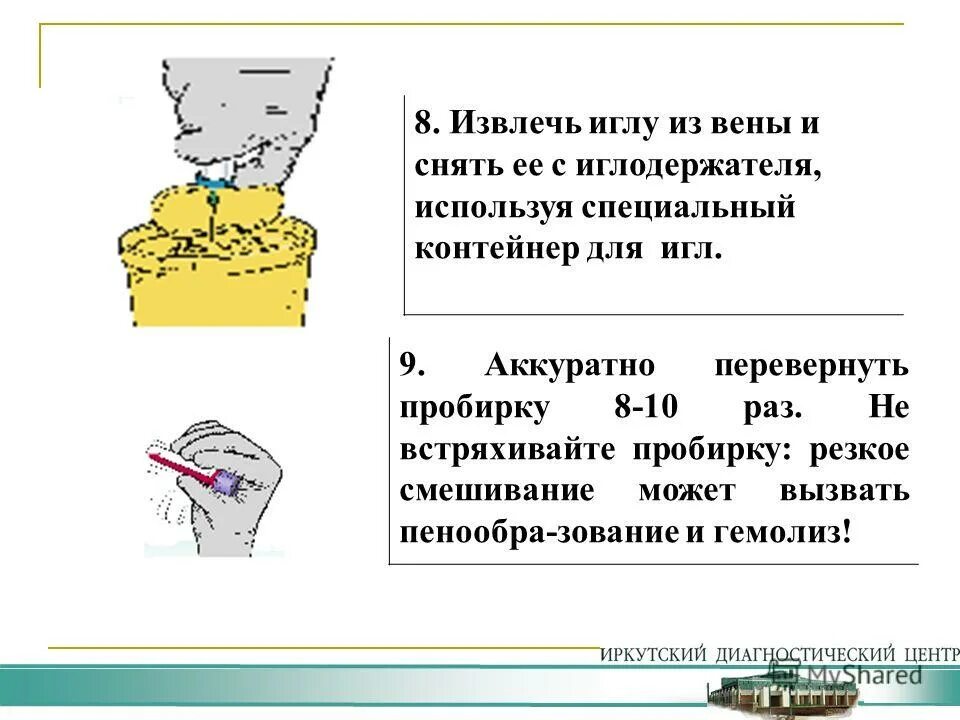 8. Извлечь иглу из вены и снять ее с иглодержателя, используя специальный контейнер для игл.

9. Аккуратно перевернуть пробирку 8-10 раз. Не встряхивайте пробирку: резкое смешивание может вызвать пенообра-зование и гемолиз!

ИРКУТСКИЙ ДИАГНОСТИЧЕСКИЙ ЦЕНТР

MyShared